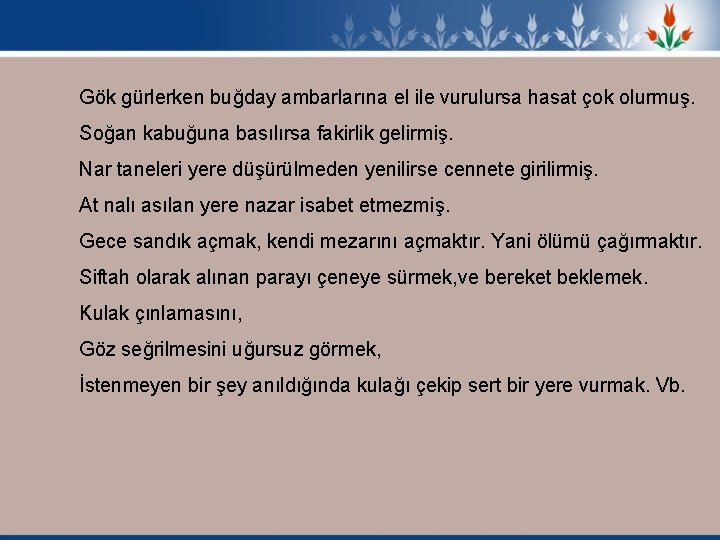 Gök gürlerken buğday ambarlarına el ile vurulursa hasat çok olurmuş.

Soğan kabuğuna basılırsa fakirlik gelirmiş.

Nar taneleri yere düşürülmeden yenilirse cennete girilirmiş.

At nalı asılan yere nazar isabet etmezmiş.

Gece sandık açmak, kendi mezarını açmaktır. Yani ölümü çağırmaktır.

Siftah olarak alınan parayı çeneye sürmek,ve bereket beklemek.

Kulak çınlamasını,

Göz seğrilmesini uğursuz görmek,

İstenmeyen bir şey anıldığında kulağı çekip sert bir yere vurmak. Vb.